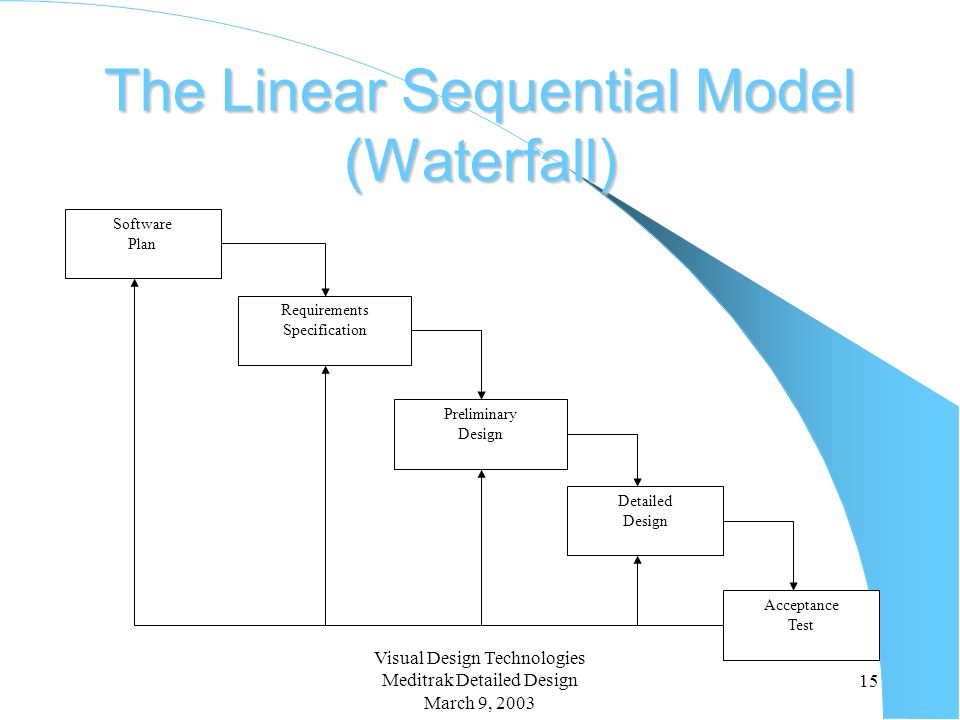 The Linear Sequential Model (Waterfall)

Software Plan

Requirements Specification

Preliminary Design

Detailed Design

Acceptance Test

Visual Design Technologies
Meditrak Detailed Design
March 9, 2003

15